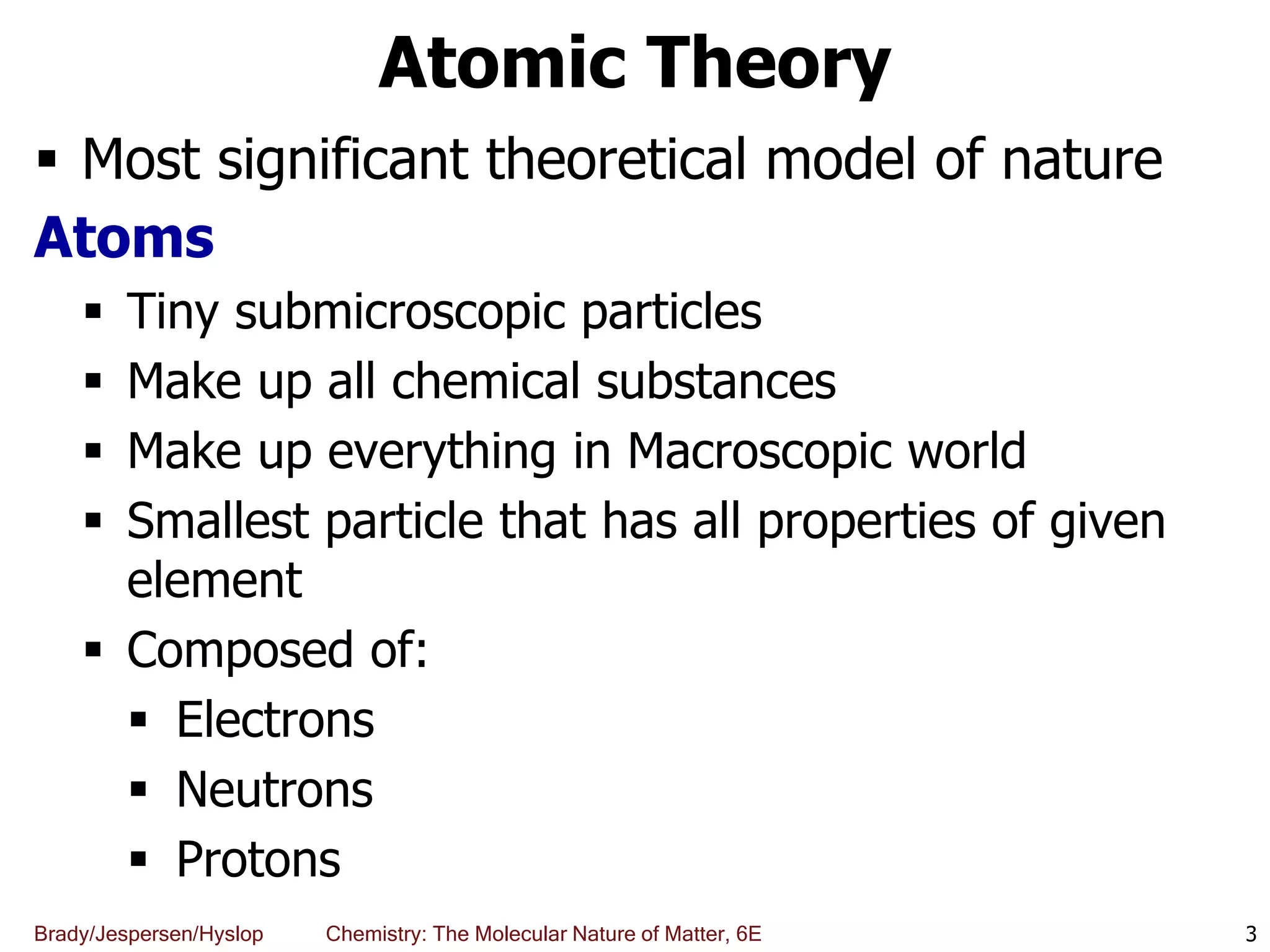 Atomic Theory

▪ Most significant theoretical model of nature

Atoms

▪ Tiny submicroscopic particles
▪ Make up all chemical substances
▪ Make up everything in Macroscopic world
▪ Smallest particle that has all properties of given element
▪ Composed of:
▪ Electrons
▪ Neutrons
▪ Protons

Brady/Jespersen/Hyslop Chemistry: The Molecular Nature of Matter, 6E 3